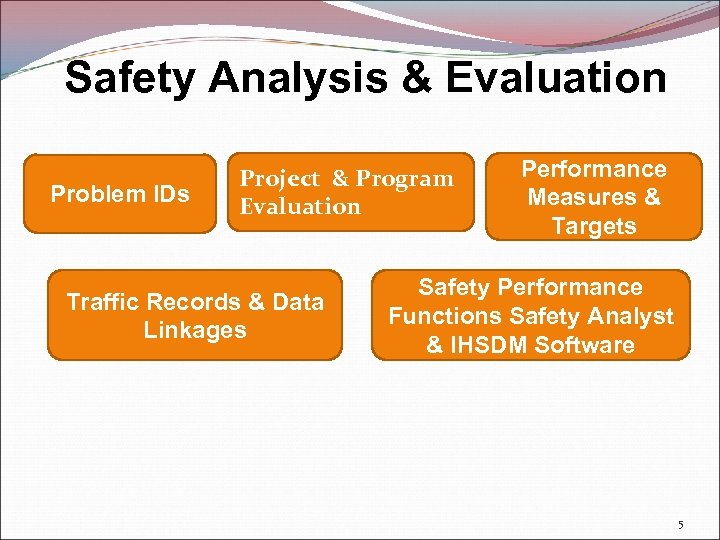 Safety Analysis & Evaluation

Problem IDs

Project & Program Evaluation

Performance Measures & Targets

Traffic Records & Data Linkages

Safety Performance Functions Safety Analyst & IHSDM Software

5